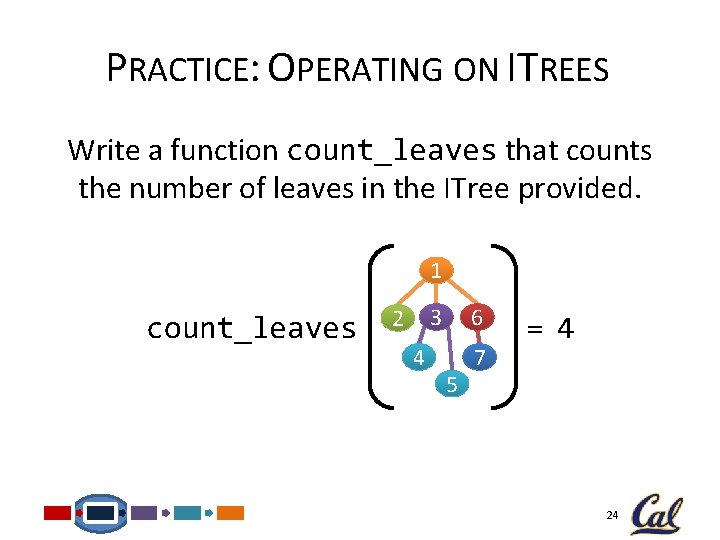 PRACTICE: OPERATING ON ITREES

Write a function count_leaves that counts the number of leaves in the ITree provided.

count_leaves

1

2 3 6

4 7

5

= 4

24

Cal